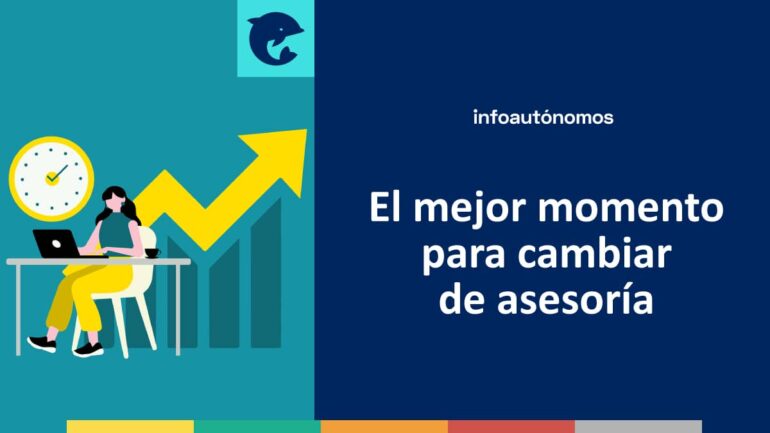 infoautónomos

El mejor momento para cambiar de asesoría